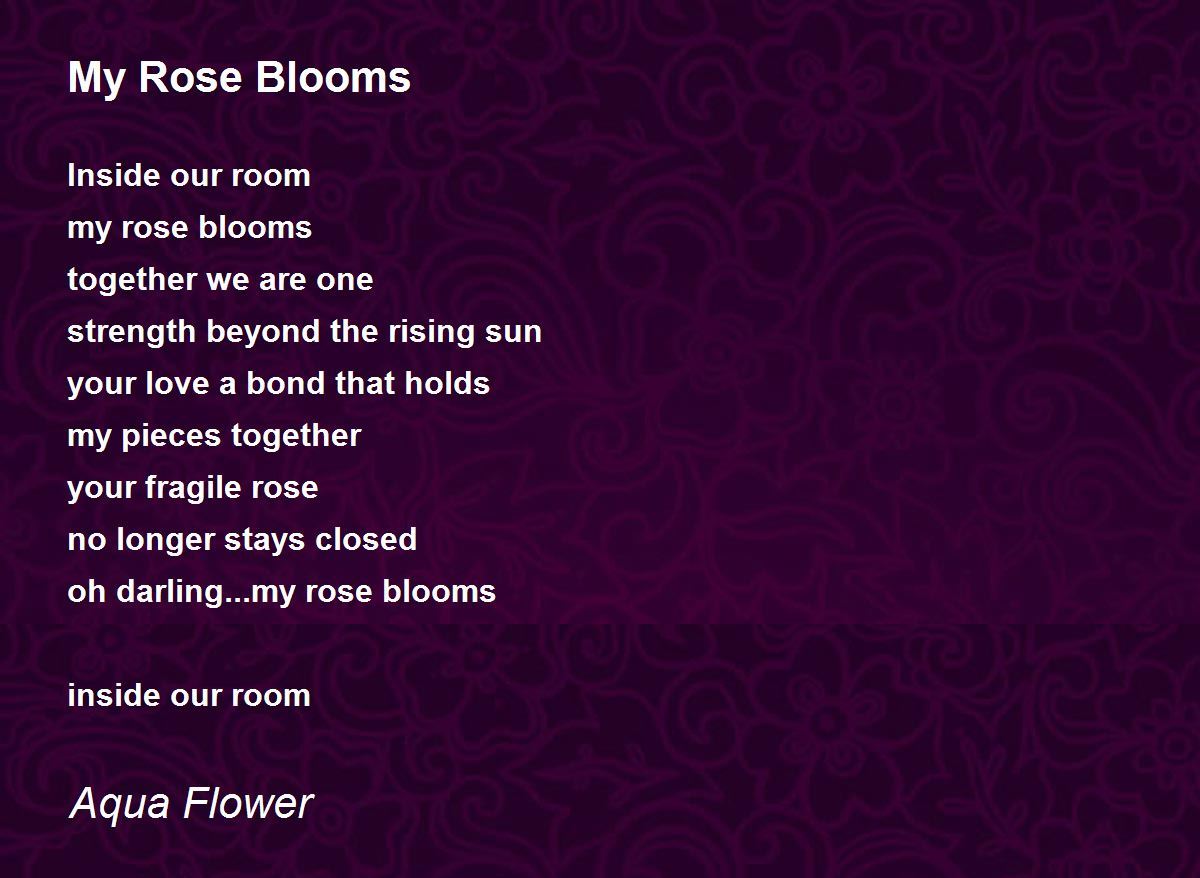 My Rose Blooms

Inside our room
my rose blooms
together we are one
strength beyond the rising sun
your love a bond that holds
my pieces together
your fragile rose
no longer stays closed
oh darling...my rose blooms

inside our room

Aqua Flower